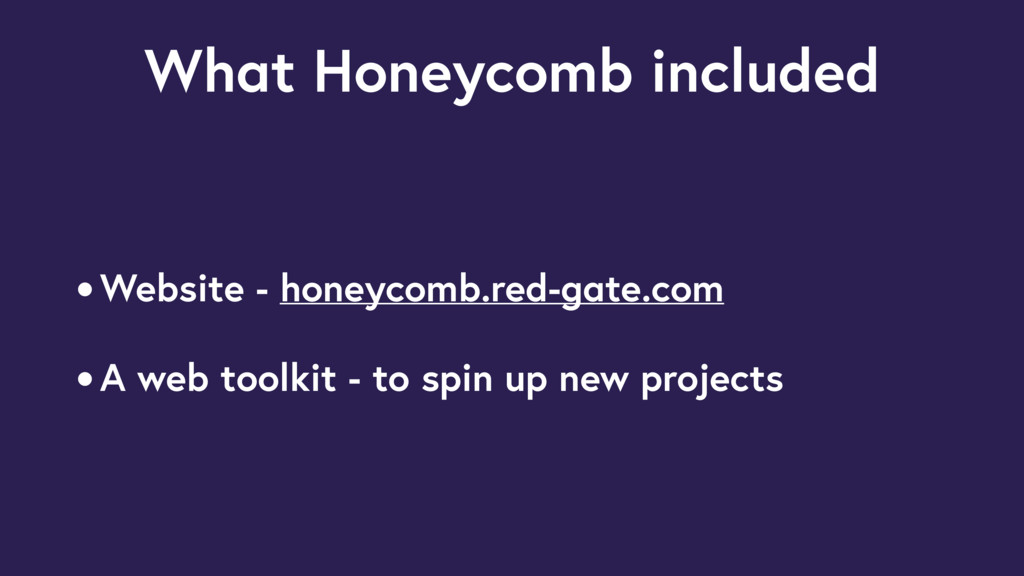 What Honeycomb included

• Website - honeycomb.red-gate.com

• A web toolkit - to spin up new projects